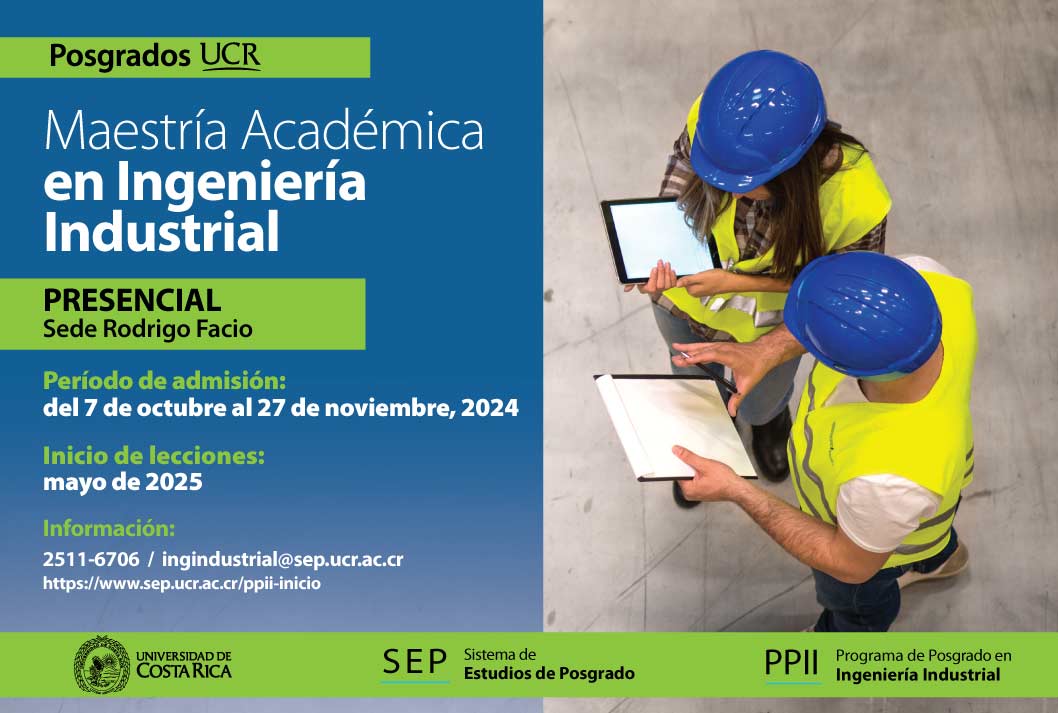 Posgrados UCR

Maestría Académica en Ingeniería Industrial

PRESENCIAL
Sede Rodrigo Facio

Período de admisión:
del 7 de octubre al 27 de noviembre, 2024

Inicio de lecciones:
mayo de 2025

Información:
2511-6706 / ingindustrial@sep.ucr.ac.cr
https://www.sep.ucr.ac.cr/ppii-inicio

UNIVERSIDAD DE COSTA RICA

SEP Sistema de Estudios de Posgrado

PPII Programa de Posgrado en Ingeniería Industrial